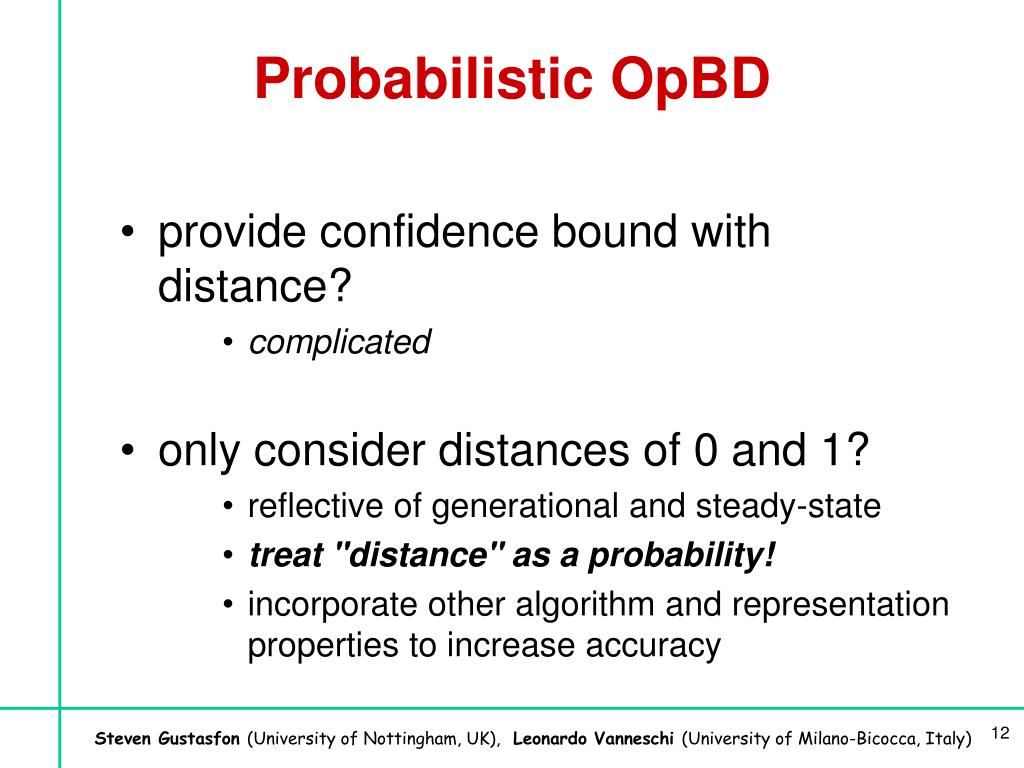 Probabilistic OpBD

• provide confidence bound with distance?
  • complicated

• only consider distances of 0 and 1?
  • reflective of generational and steady-state
  • treat "distance" as a probability!
  • incorporate other algorithm and representation properties to increase accuracy

Steven Gustasfon (University of Nottingham, UK), Leonardo Vanneschi (University of Milano-Bicocca, Italy)

12